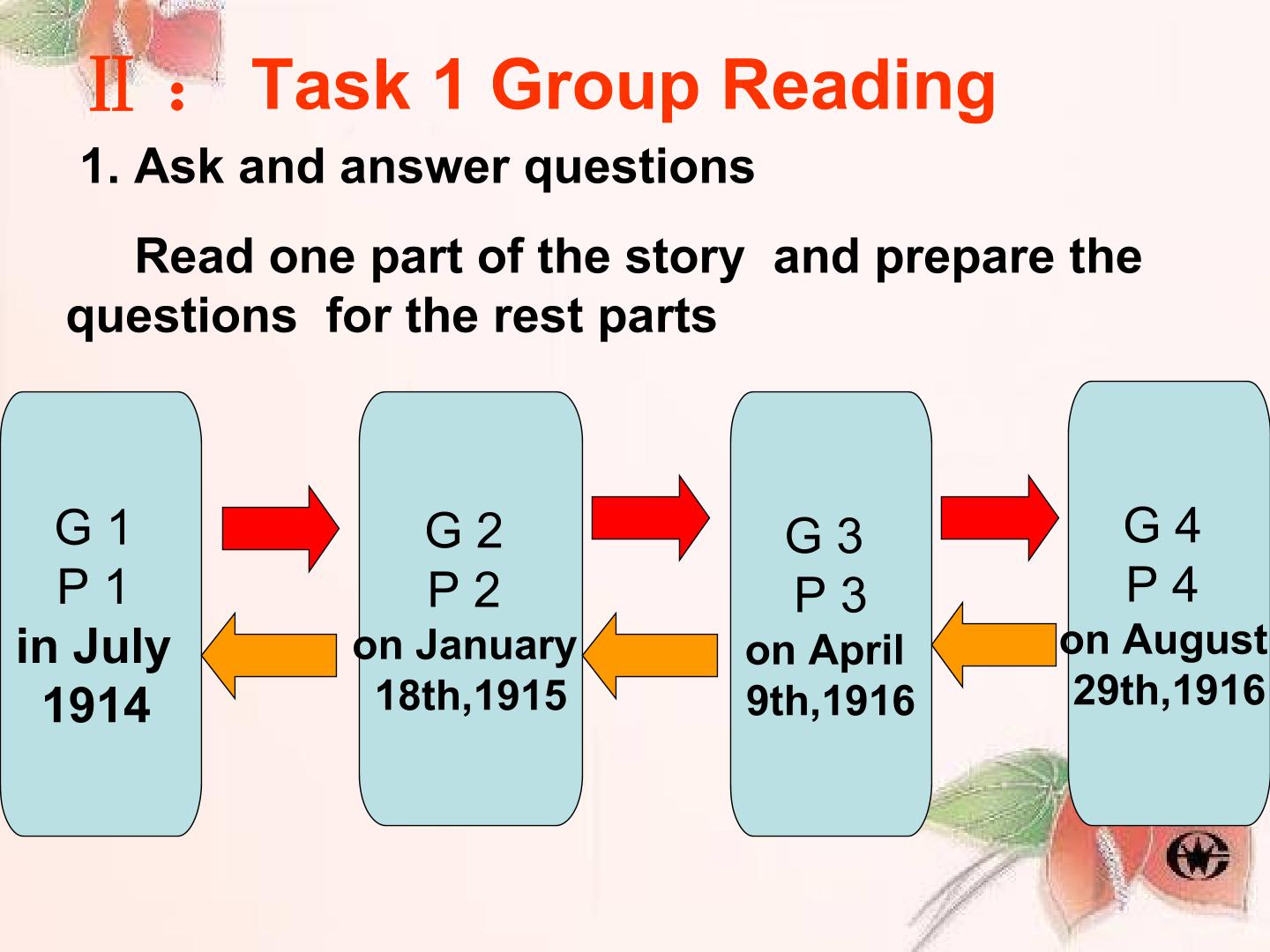 Ⅱ： Task 1 Group Reading

1. Ask and answer questions

Read one part of the story and prepare the questions for the rest parts

G 1
P 1
in July
1914

G 2
P 2
on January
18th,1915

G 3
P 3
on April
9th,1916

G 4
P 4
on August
29th,1916